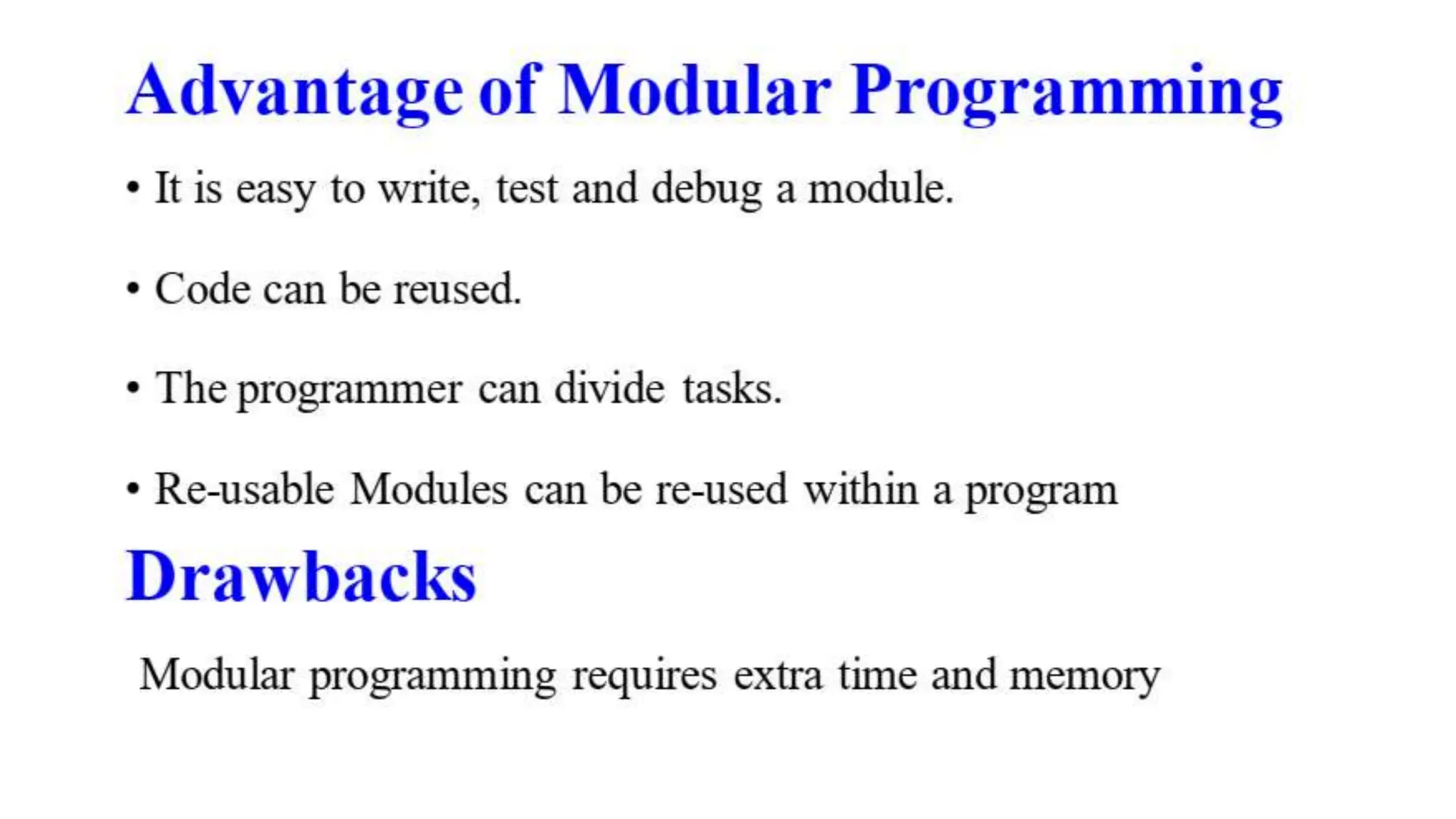 Advantage of Modular Programming

• It is easy to write, test and debug a module.

• Code can be reused.

• The programmer can divide tasks.

• Re-usable Modules can be re-used within a program

Drawbacks

Modular programming requires extra time and memory